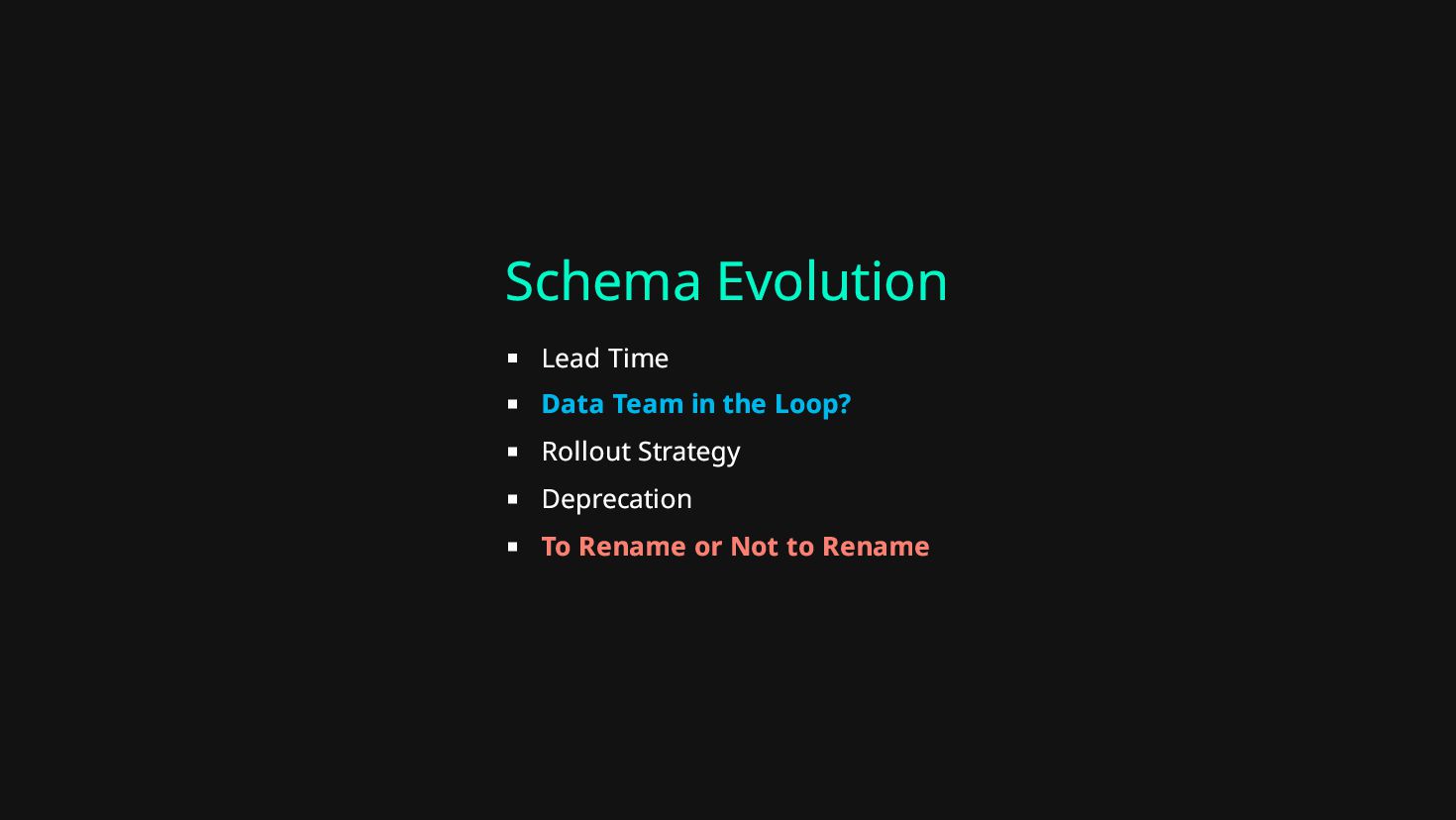 Schema Evolution

- Lead Time
- Data Team in the Loop?
- Rollout Strategy
- Deprecation
- To Rename or Not to Rename